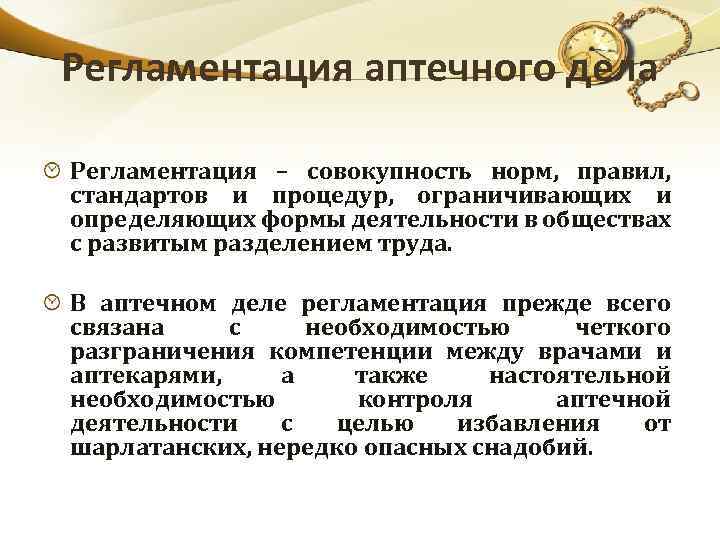 Регламентация аптечного дела

Регламентация – совокупность норм, правил, стандартов и процедур, ограничивающих и определяющих формы деятельности в обществах с развитым разделением труда.

В аптечном деле регламентация прежде всего связана с необходимостью четкого разграничения компетенции между врачами и аптекарями, а также настоятельной необходимостью контроля аптечной деятельности с целью избавления от шарлатанских, нередко опасных снадобий.